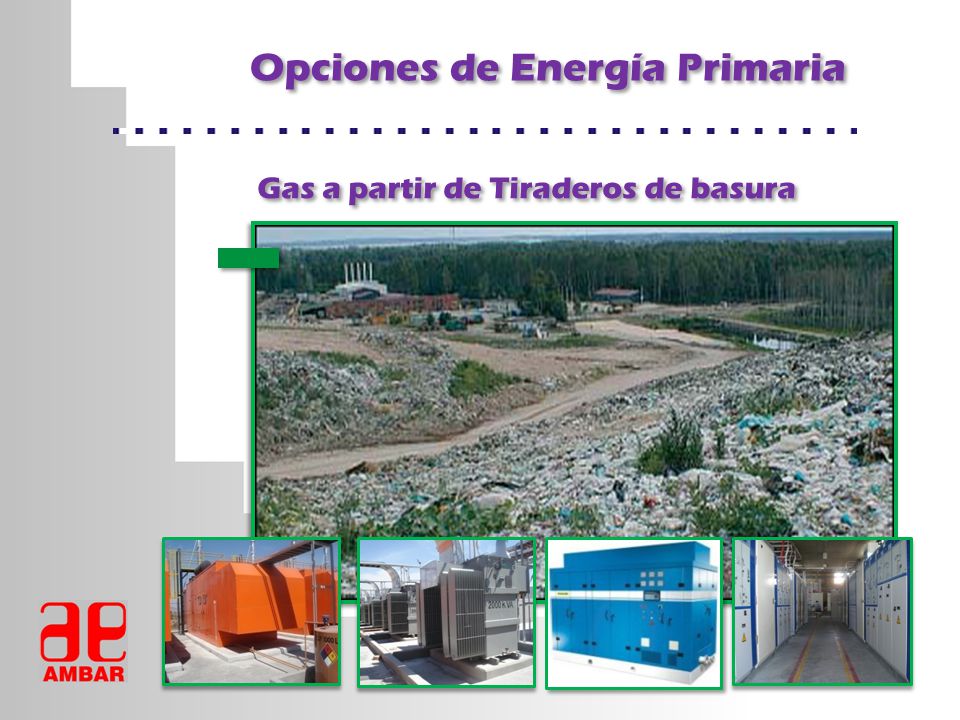 Opciones de Energía Primaria

Gas a partir de Tiraderos de basura

2000 KVA

ae
AMBAR